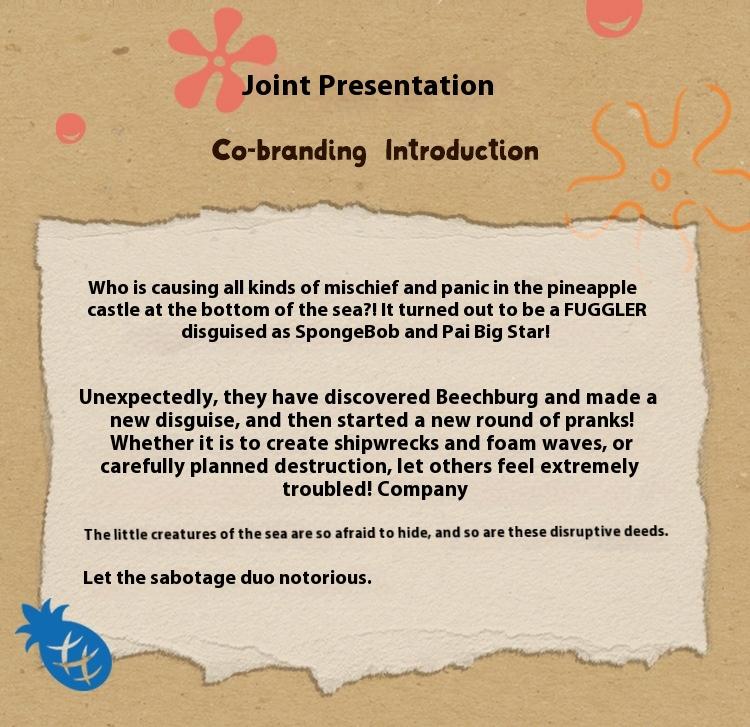 Joint Presentation

Co-branding Introduction

Who is causing all kinds of mischief and panic in the pineapple castle at the bottom of the sea?! It turned out to be a FUGGLER disguised as SpongeBob and Pai Big Star!

Unexpectedly, they have discovered Beechburg and made a new disguise, and then started a new round of pranks! Whether it is to create shipwrecks and foam waves, or carefully planned destruction, let others feel extremely troubled! Company

The little creatures of the sea are so afraid to hide, and so are these disruptive deeds.

Let the sabotage duo notorious.